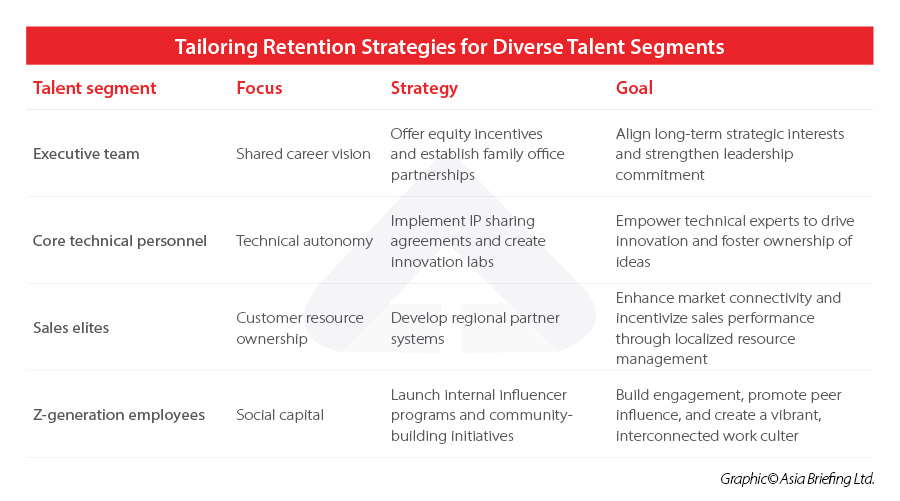 Tailoring Retention Strategies for Diverse Talent Segments

| Talent segment | Focus | Strategy | Goal |
|---|---|---|---|
| Executive team | Shared career vision | Offer equity incentives and establish family office partnerships | Align long-term strategic interests and strengthen leadership commitment |
| Core technical personnel | Technical autonomy | Implement IP sharing agreements and create innovation labs | Empower technical experts to drive innovation and foster ownership of ideas |
| Sales elites | Customer resource ownership | Develop regional partner systems | Enhance market connectivity and incentivize sales performance through localized resource management |
| Z-generation employees | Social capital | Launch internal influencer programs and community-building initiatives | Build engagement, promote peer influence, and create a vibrant, interconnected work culter |

Graphic© Asia Briefing Ltd.